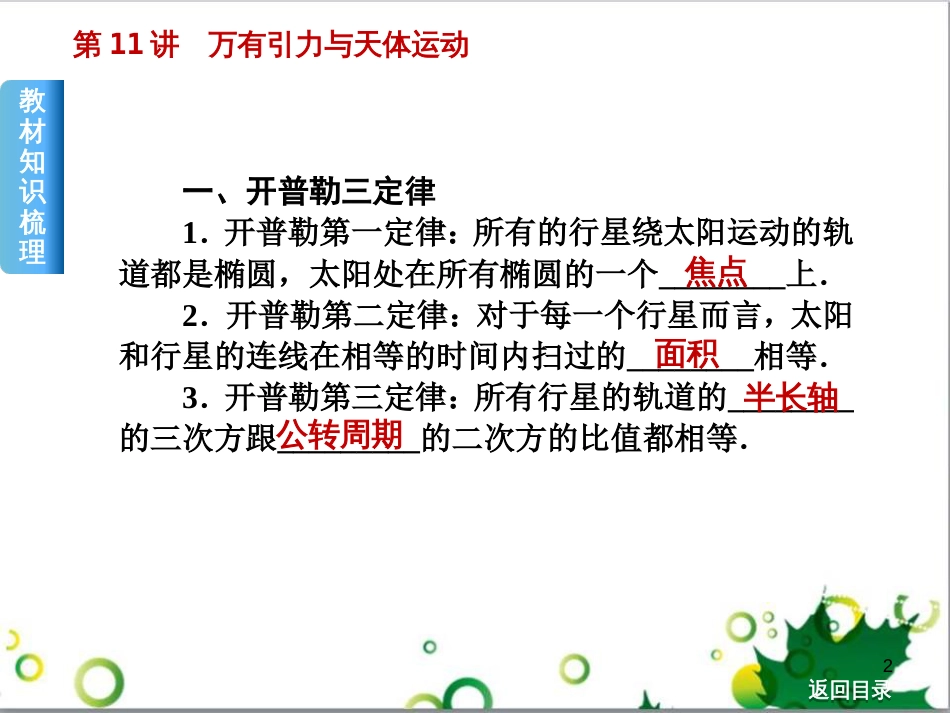 第 11 讲　万有引力与天体运动

教材知识梳理

一、开普勒三定律

1．开普勒第一定律：所有的行星绕太阳运动的轨道都是椭圆，太阳处在所有椭圆的一个＿焦点＿上．

2．开普勒第二定律：对于每一个行星而言，太阳和行星的连线在相等的时间内扫过的＿面积＿相等．

3．开普勒第三定律：所有行星的轨道的＿半长轴＿的三次方跟＿公转周期＿的二次方的比值都相等．

2

返回目录